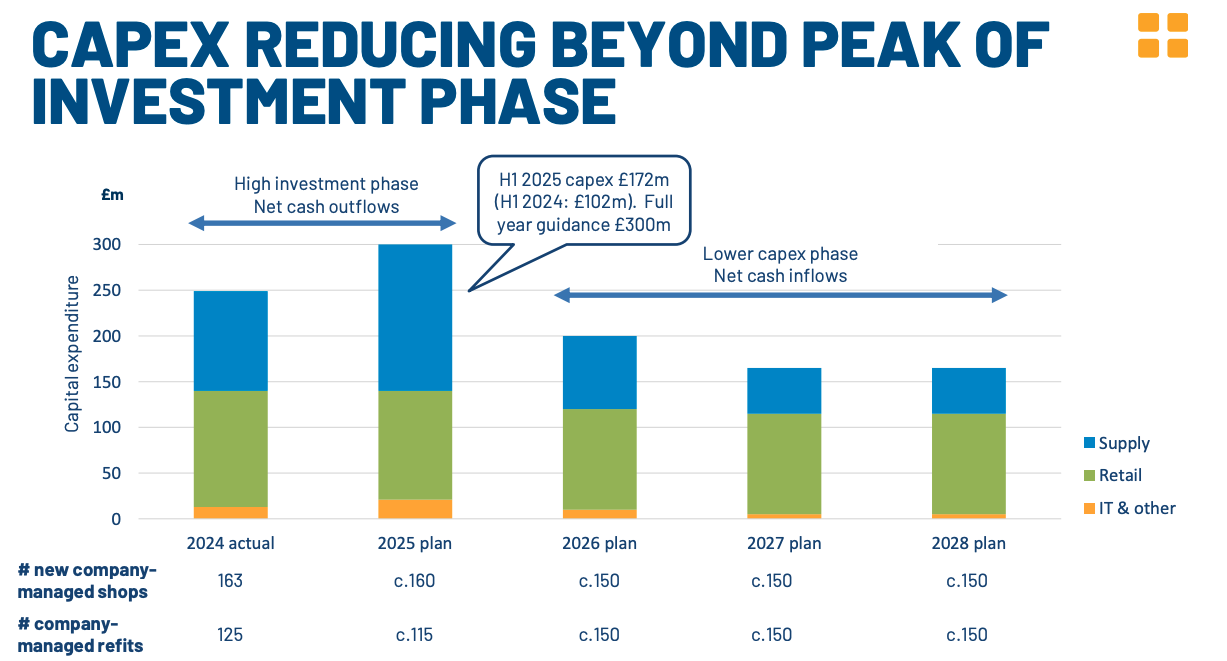 CAPEX REDUCING BEYOND PEAK OF INVESTMENT PHASE

£m

High investment phase
Net cash outflows

H1 2025 capex £172m (H1 2024: £102m). Full year guidance £300m

Lower capex phase
Net cash inflows

Capital expenditure

300
250
200
150
100
50
0

Supply
Retail
IT & other

| | 2024 actual | 2025 plan | 2026 plan | 2027 plan | 2028 plan |
|---|---|---|---|---|---|
| # new company-managed shops | 163 | c.160 | c.150 | c.150 | c.150 |
| # company-managed refits | 125 | c.115 | c.150 | c.150 | c.150 |